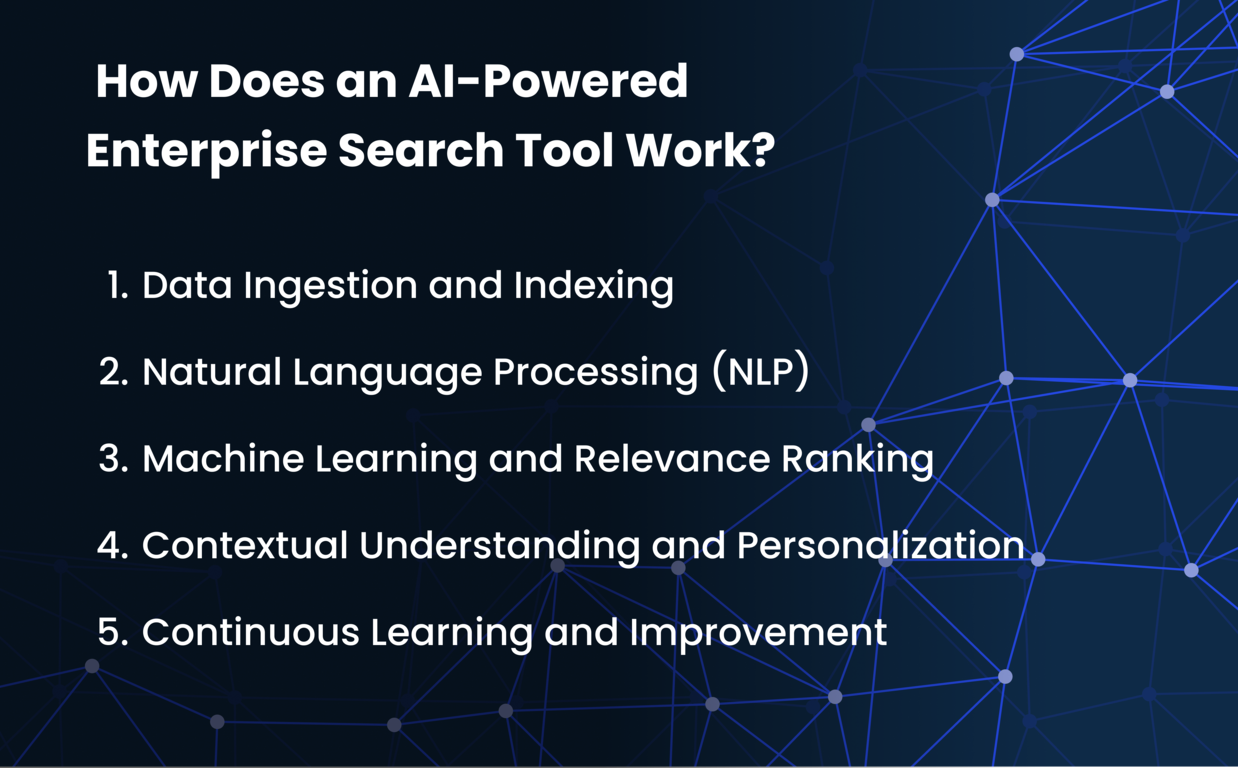 How Does an AI-Powered Enterprise Search Tool Work?

1. Data Ingestion and Indexing

2. Natural Language Processing (NLP)

3. Machine Learning and Relevance Ranking

4. Contextual Understanding and Personalization

5. Continuous Learning and Improvement